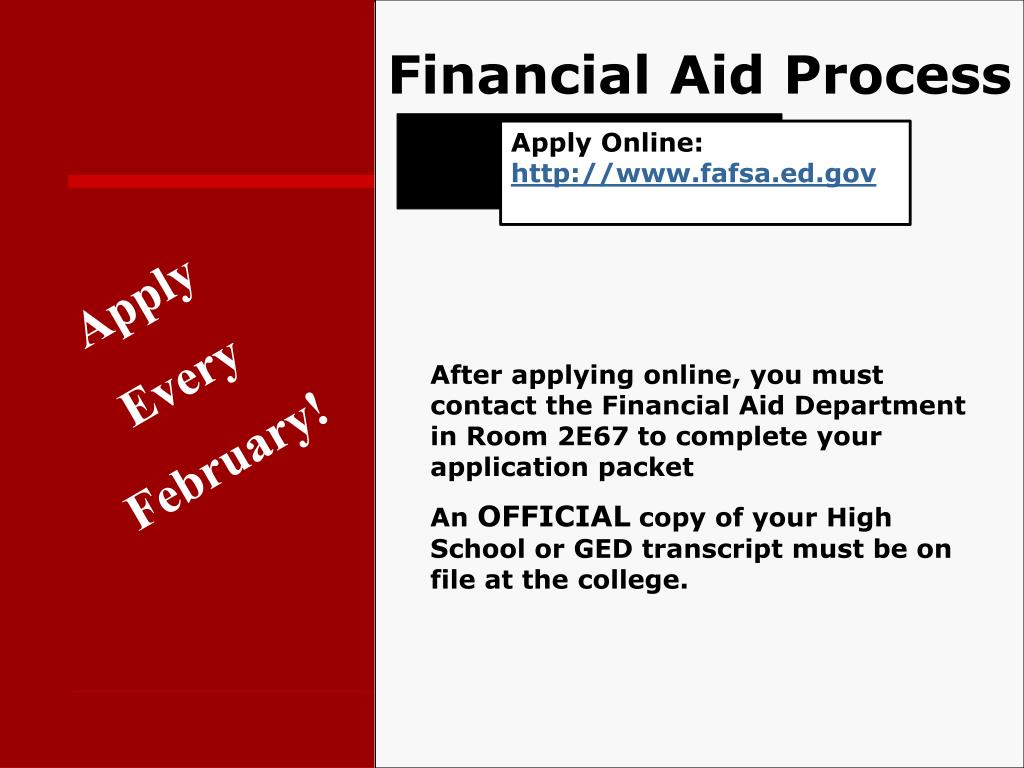 Financial Aid Process

Apply Online:
http://www.fafsa.ed.gov

Apply
Every
February!

After applying online, you must contact the Financial Aid Department in Room 2E67 to complete your application packet

An OFFICIAL copy of your High School or GED transcript must be on file at the college.